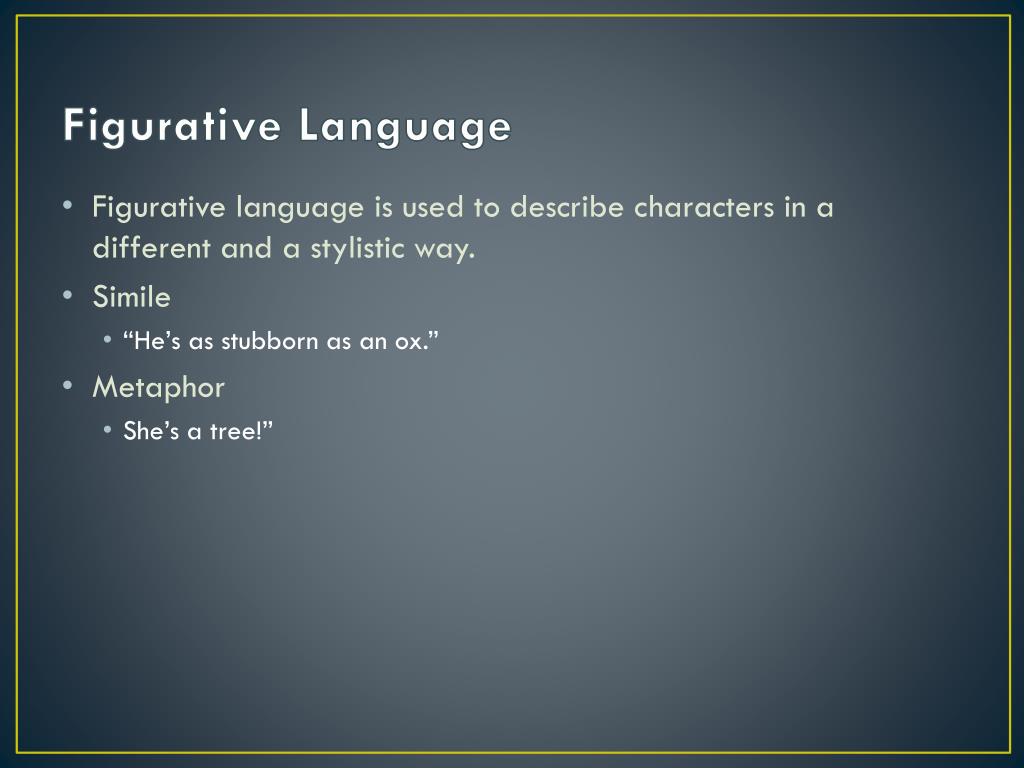 Figurative Language

• Figurative language is used to describe characters in a different and a stylistic way.
• Simile
  • “He’s as stubborn as an ox.”
• Metaphor
  • She’s a tree!”